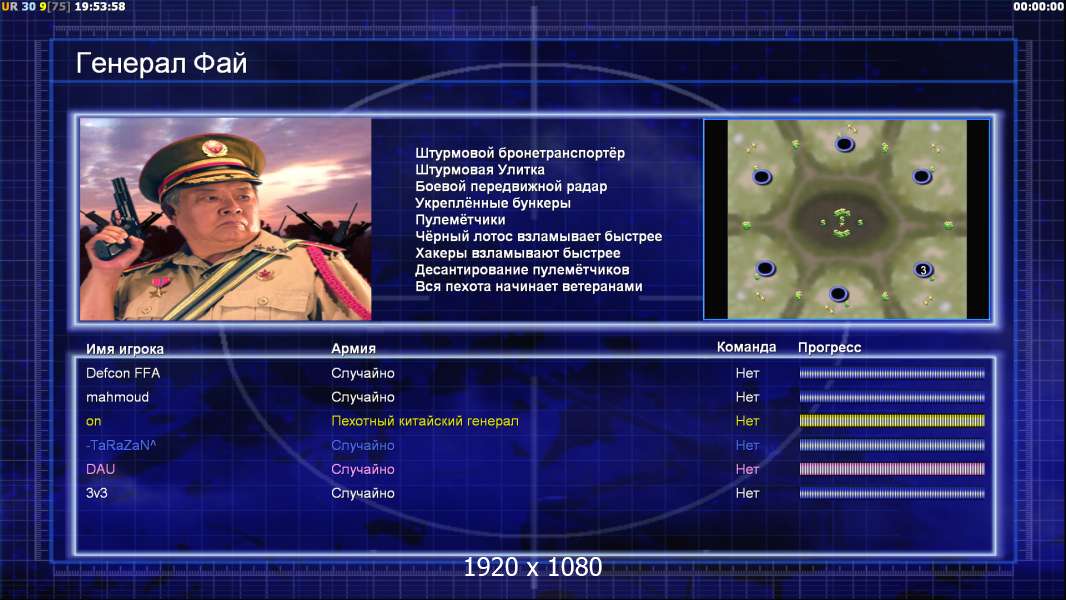 UR 30 9[75] 19:53:58

00:00:00

Генерал Фай

Штурмовой бронетранспортёр
Штурмовая Улитка
Боевой передвижной радар
Укреплённые бункеры
Пулемётчики
Чёрный лотос взламывает быстрее
Хакеры взламывают быстрее
Десантирование пулемётчиков
Вся пехота начинает ветеранами

3

| Имя игрока | Армия | Команда | Прогресс |
|---|---|---|---|
| Defcon FFA | Случайно | Нет | |
| mahmoud | Случайно | Нет | |
| on | Пехотный китайский генерал | Нет | |
| -TaRaZaN^ | Случайно | Нет | |
| DAU | Случайно | Нет | |
| 3v3 | Случайно | Нет | |

1920 x 1080